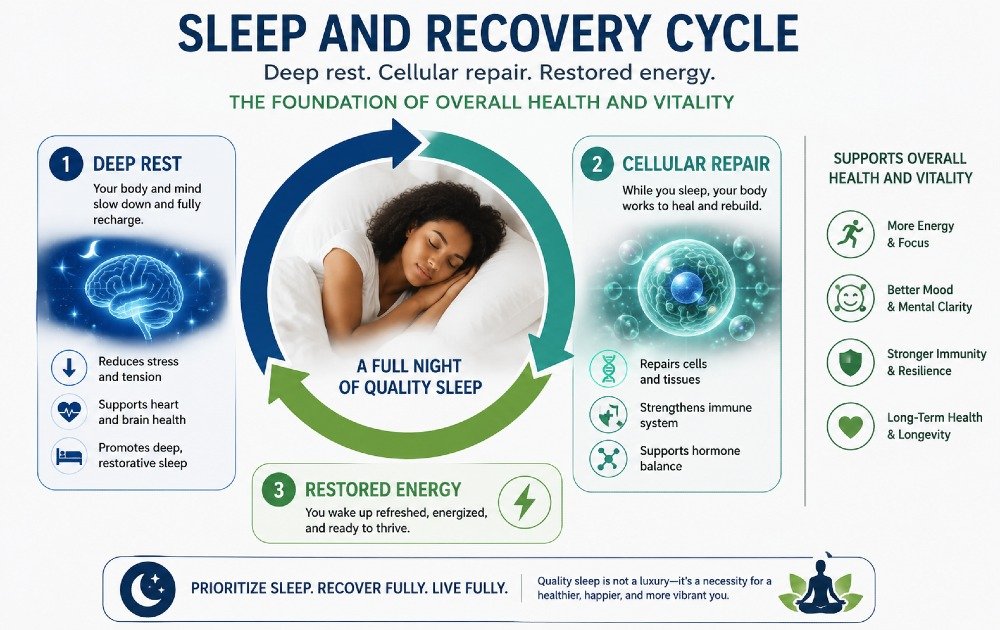 SLEEP AND RECOVERY CYCLE

Deep rest. Cellular repair. Restored energy.

THE FOUNDATION OF OVERALL HEALTH AND VITALITY

1 DEEP REST

Your body and mind slow down and fully recharge.

Reduces stress and tension

Supports heart and brain health

Promotes deep, restorative sleep

A FULL NIGHT OF QUALITY SLEEP

2 CELLULAR REPAIR

While you sleep, your body works to heal and rebuild.

Repairs cells and tissues

Strengthens immune system

Supports hormone balance

3 RESTORED ENERGY

You wake up refreshed, energized, and ready to thrive.

SUPPORTS OVERALL HEALTH AND VITALITY

More Energy & Focus

Better Mood & Mental Clarity

Stronger Immunity & Resilience

Long-Term Health & Longevity

PRIORITIZE SLEEP. RECOVER FULLY. LIVE FULLY.

Quality sleep is not a luxury—it's a necessity for a healthier, happier, and more vibrant you.